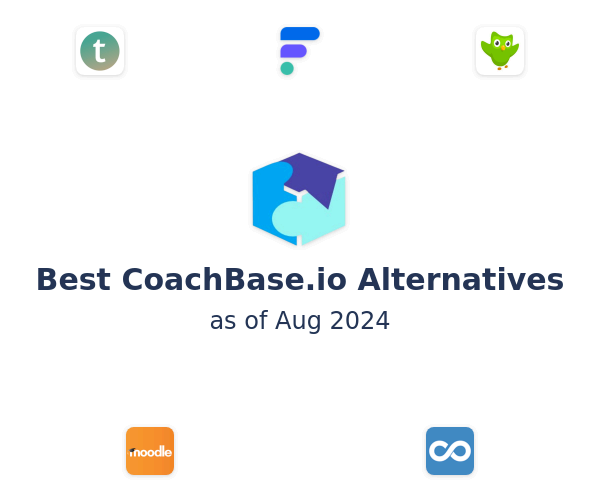 t

Best CoachBase.io Alternatives
as of Aug 2024

moodle